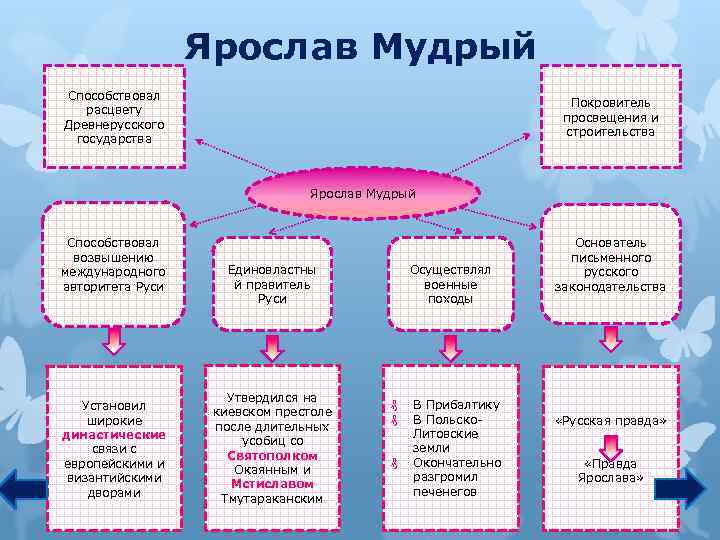 Ярослав Мудрый

Способствовал расцвету Древнерусского государства

Покровитель просвещения и строительства

Ярослав Мудрый

Способствовал возвышению международного авторитета Руси

Единовластный правитель Руси

Осуществлял военные походы

Основатель письменного русского законодательства

Установил широкие династические связи с европейскими и византийскими дворами

Утвердился на киевском престоле после длительных усобиц со Святополком Окаянным и Мстиславом Тмутараканским

В Прибалтику
В Польско-Литовские земли
Окончательно разгромил печенегов

«Русская правда»

«Правда Ярослава»